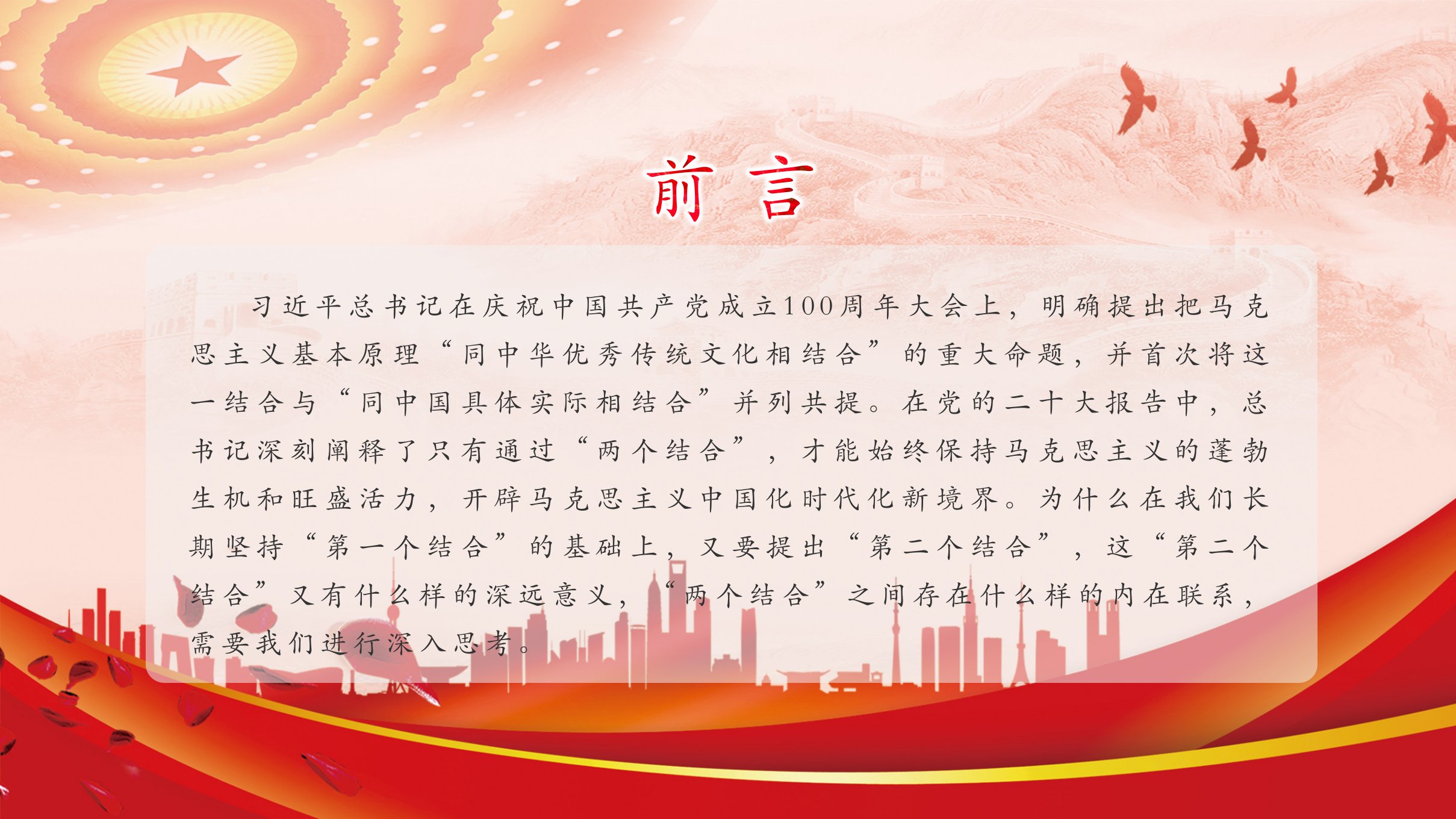 前言

习近平总书记在庆祝中国共产党成立100周年大会上，明确提出把马克思主义基本原理“同中华优秀传统文化相结合”的重大命题，并首次将这一结合与“同中国具体实际相结合”并列共提。在党的二十大报告中，总书记深刻阐释了只有通过“两个结合”，才能始终保持马克思主义的蓬勃生机和旺盛活力，开辟马克思主义中国化时代化新境界。为什么在我们长期坚持“第一个结合”的基础上，又要提出“第二个结合”，这“第二个结合”又有什么样的深远意义，“两个结合”之间存在什么样的内在联系，需要我们进行深入思考。